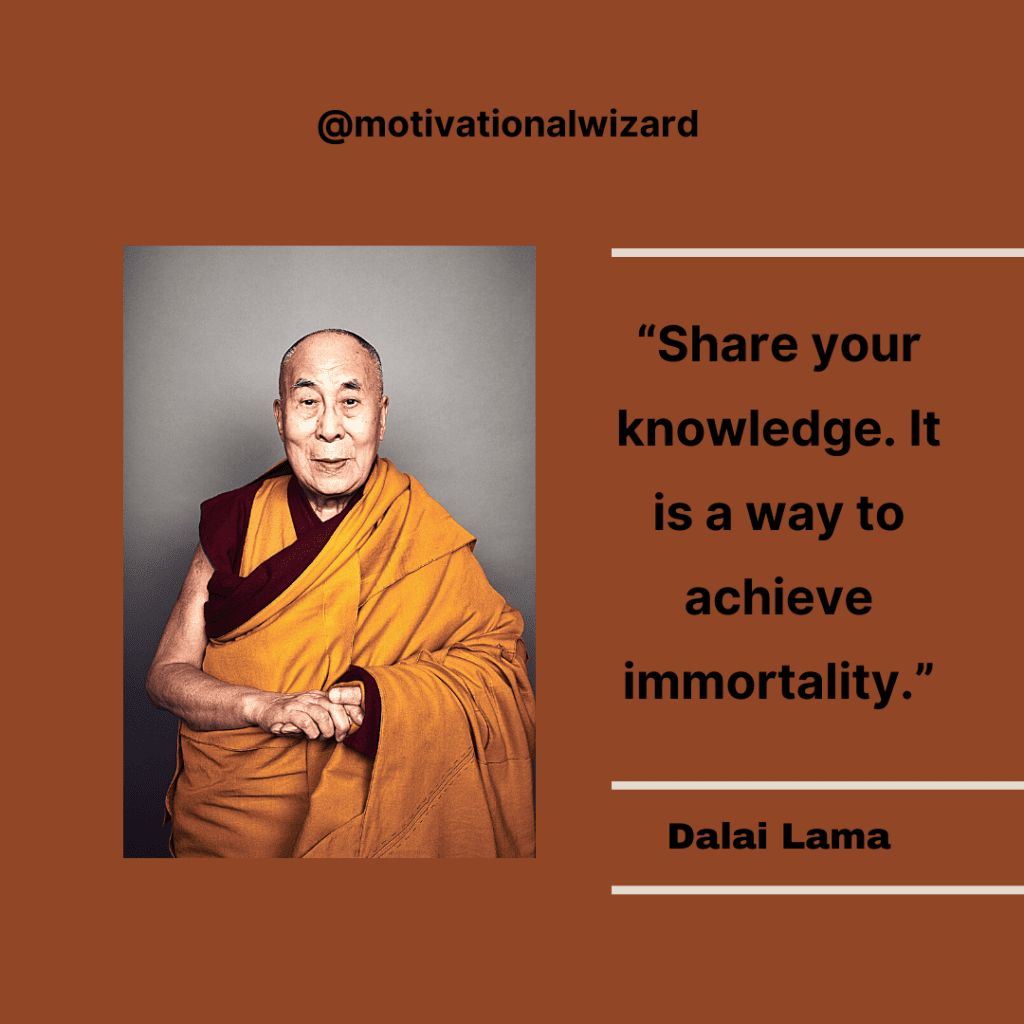 @motivationalwizard

“Share your knowledge. It is a way to achieve immortality.”

Dalai Lama